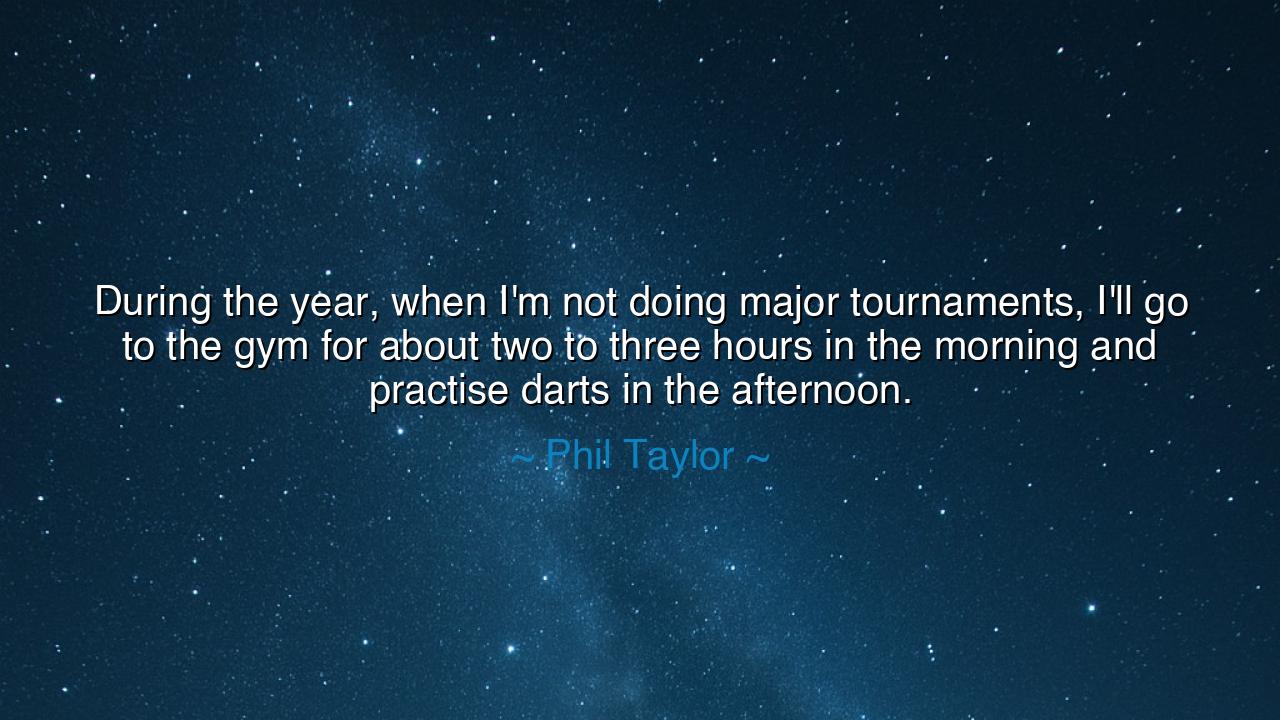 During the year, when I'm not doing major tournaments, I'll go to the gym for about two to three hours in the morning and practise darts in the afternoon.

~ Phil Taylor ~